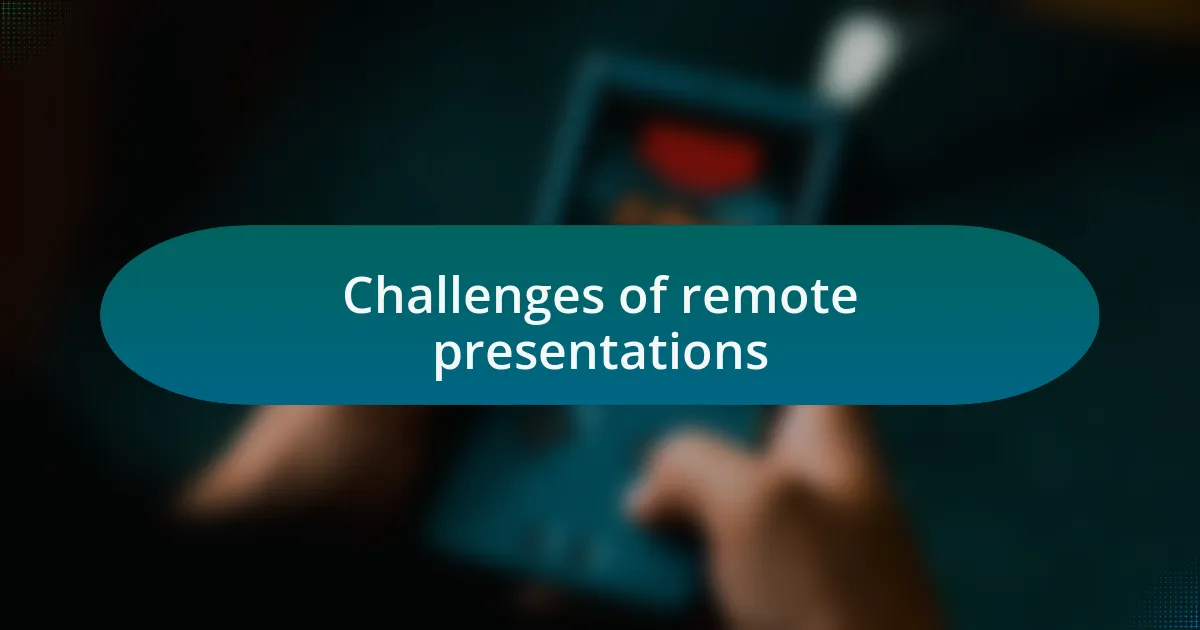 Challenges of remote presentations